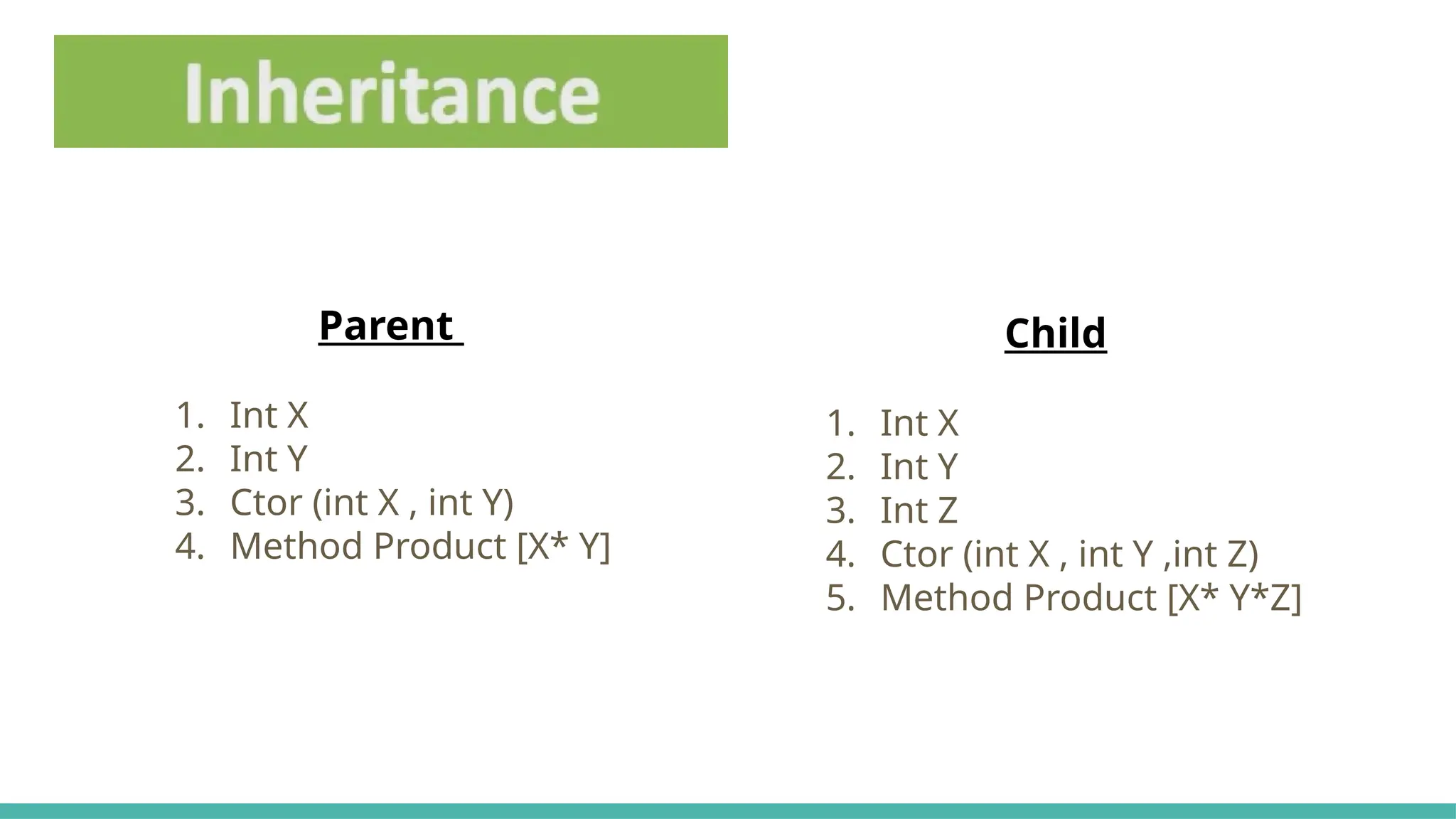 Inheritance

Parent

1. Int X
2. Int Y
3. Ctor (int X , int Y)
4. Method Product [X* Y]

Child

1. Int X
2. Int Y
3. Int Z
4. Ctor (int X , int Y ,int Z)
5. Method Product [X* Y*Z]